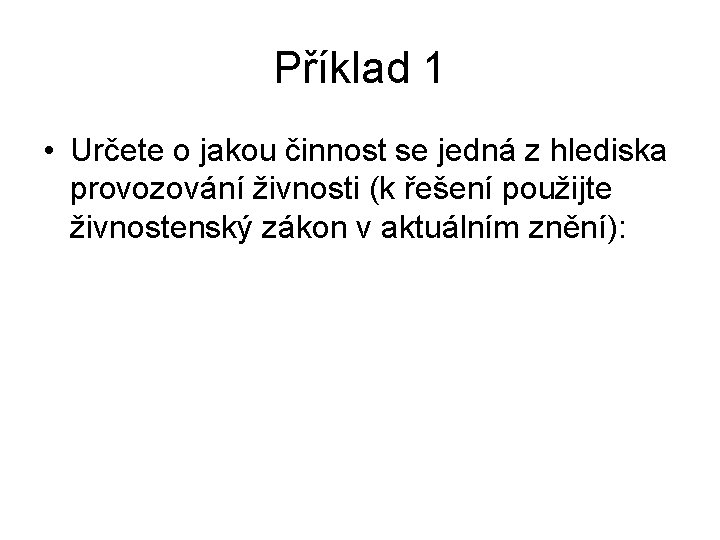 Příklad 1

• Určete o jakou činnost se jedná z hlediska provozování živnosti (k řešení použijte živnostenský zákon v aktuálním znění):